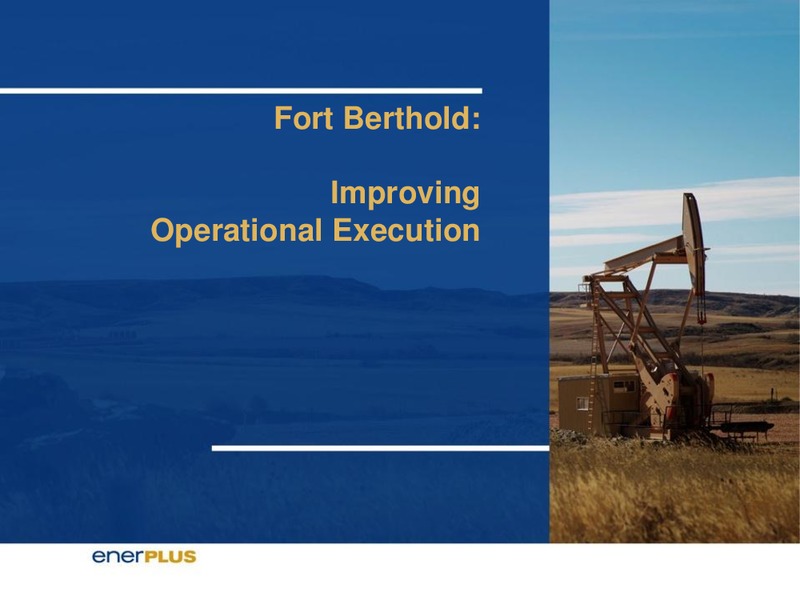 Fort Berthold:

Improving Operational Execution

enerPLUS